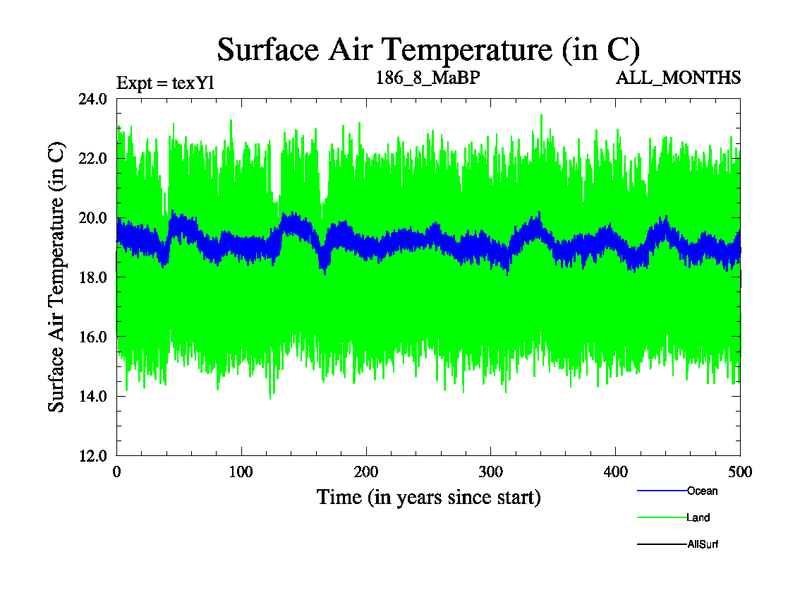 Surface Air Temperature (in C)

Expt = texYl

186_8_MaBP

ALL_MONTHS

Surface Air Temperature (in C)

24.0
22.0
20.0
18.0
16.0
14.0
12.0

0
100
200
300
400
500

Time (in years since start)

Ocean
Land
AllSurf